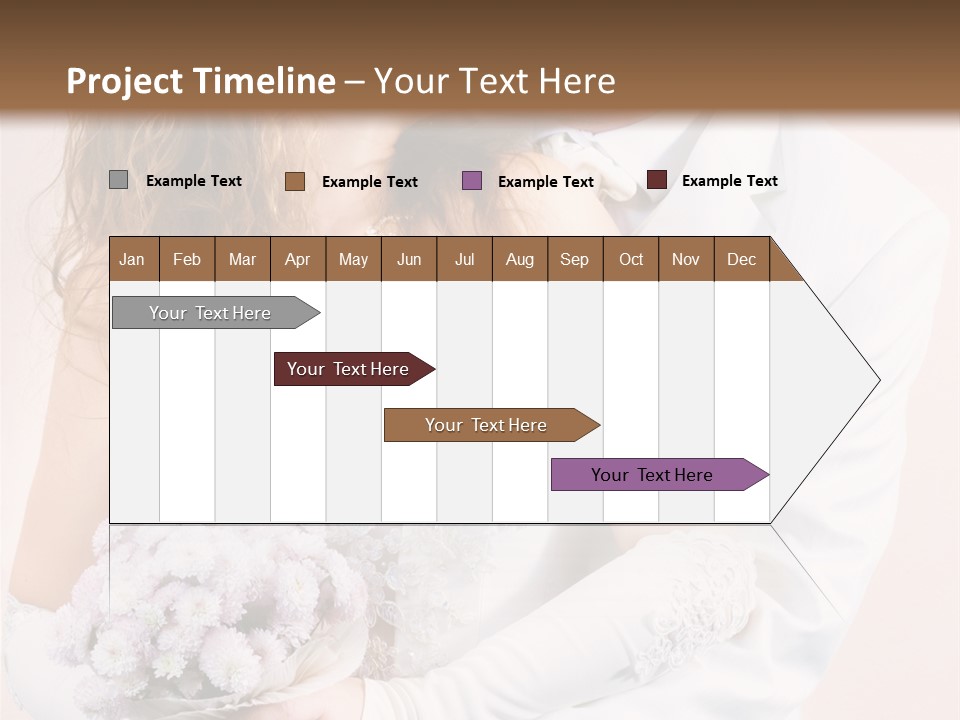 Project Timeline – Your Text Here

Example Text Example Text Example Text Example Text

| Jan | Feb | Mar | Apr | May | Jun | Jul | Aug | Sep | Oct | Nov | Dec |
|---|---|---|---|---|---|---|---|---|---|---|---|

Your Text Here

Your Text Here

Your Text Here

Your Text Here